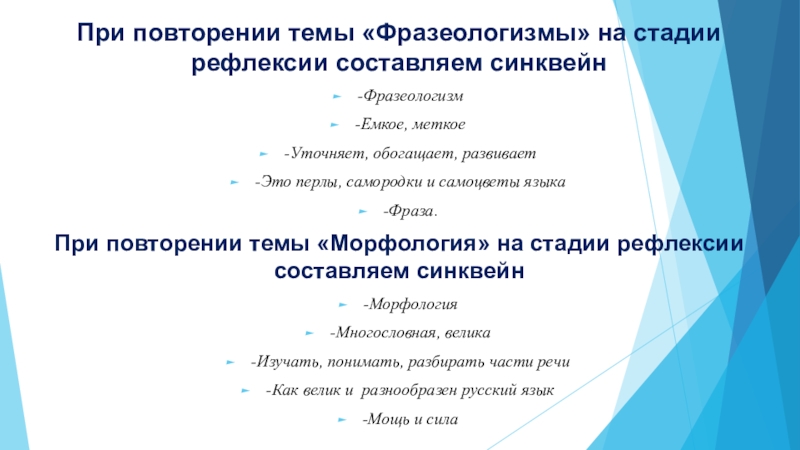 При повторении темы «Фразеологизмы» на стадии рефлексии составляем синквейн

-Фразеологизм

-Емкое, меткое

-Уточняет, обогащает, развивает

-Это перлы, самородки и самоцветы языка

-Фраза.

При повторении темы «Морфология» на стадии рефлексии составляем синквейн

-Морфология

-Многословная, велика

-Изучать, понимать, разбирать части речи

-Как велик и разнообразен русский язык

-Мощь и сила